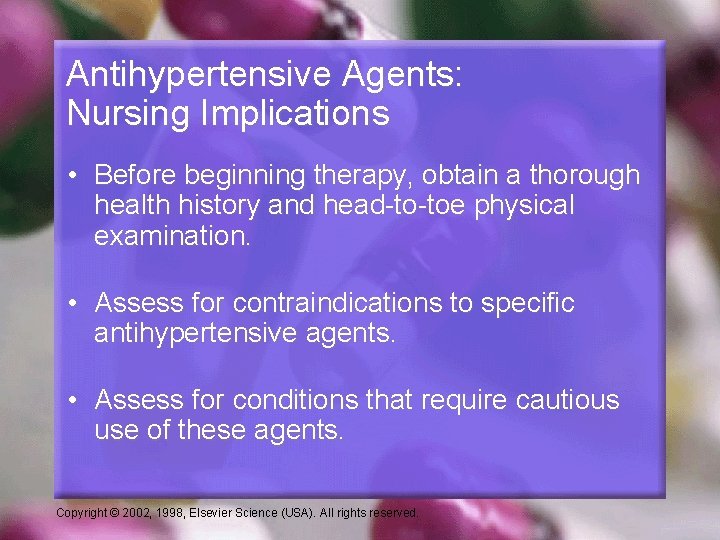 Antihypertensive Agents: Nursing Implications

• Before beginning therapy, obtain a thorough health history and head-to-toe physical examination.

• Assess for contraindications to specific antihypertensive agents.

• Assess for conditions that require cautious use of these agents.

Copyright © 2002, 1998, Elsevier Science (USA). All rights reserved.